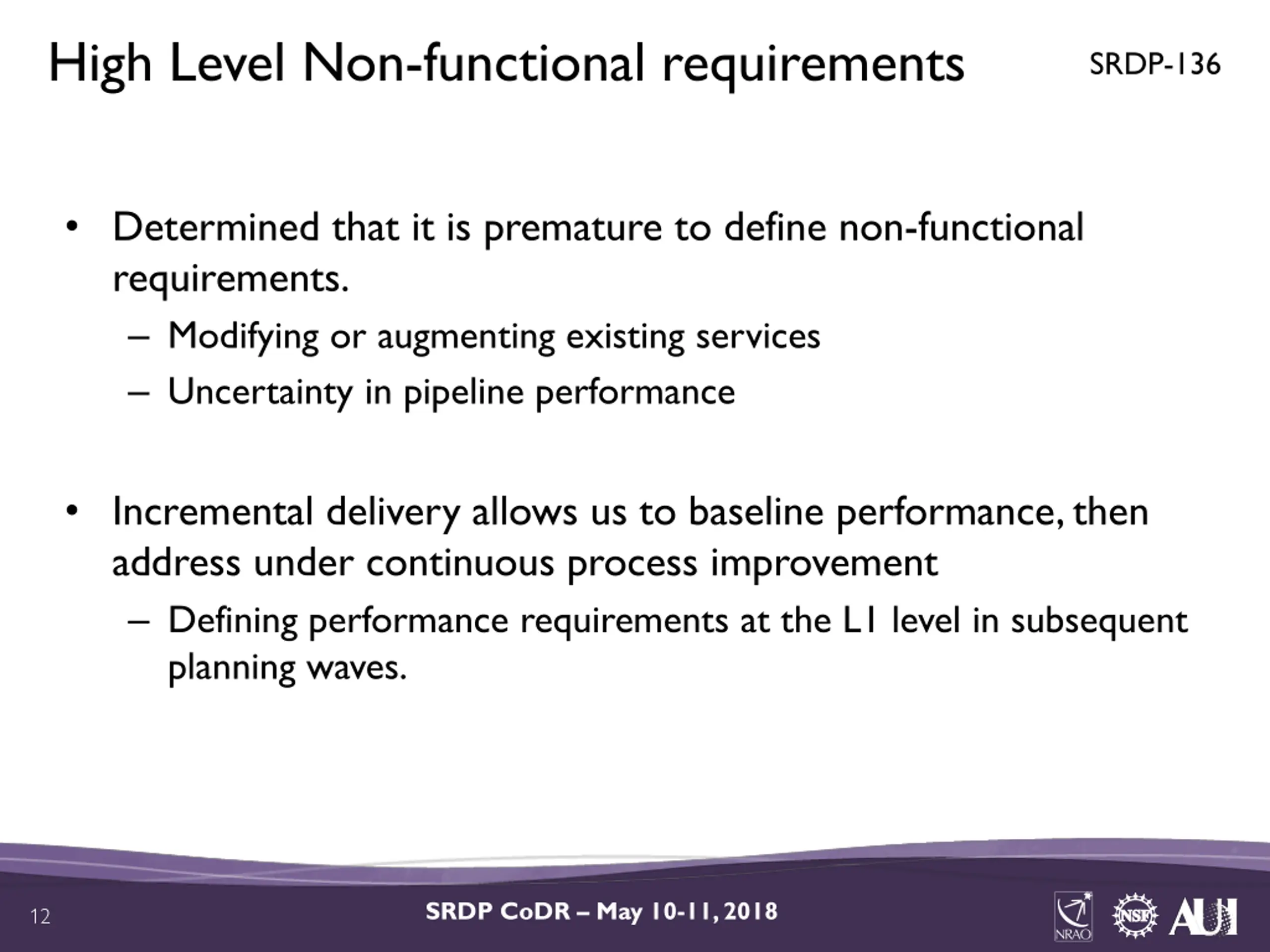 High Level Non-functional requirements

SRDP-136

• Determined that it is premature to define non-functional requirements.
– Modifying or augmenting existing services
– Uncertainty in pipeline performance

• Incremental delivery allows us to baseline performance, then address under continuous process improvement
– Defining performance requirements at the L1 level in subsequent planning waves.

12

SRDP CoDR – May 10-11, 2018

NRAO NSF AUI